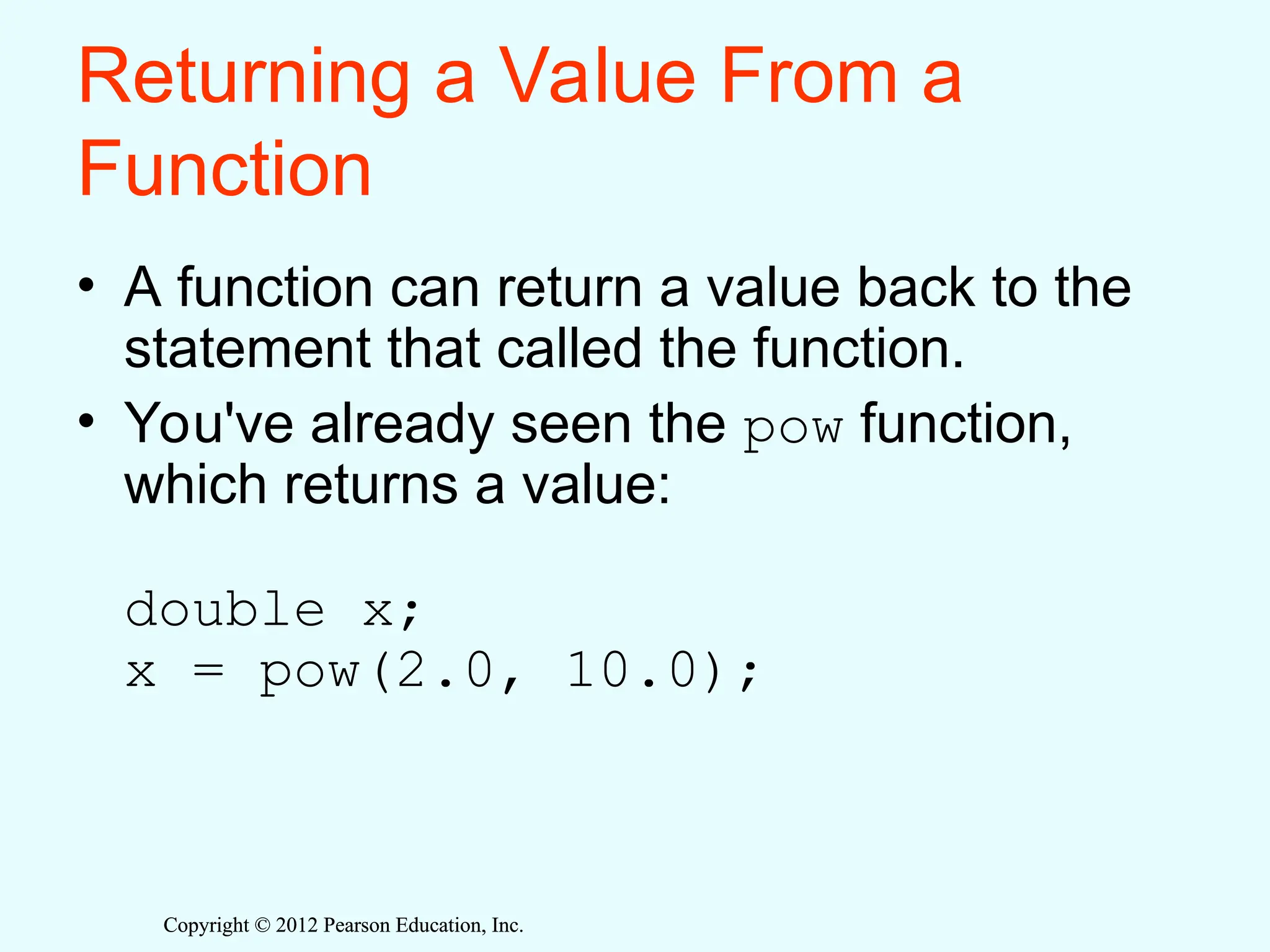 Returning a Value From a Function

• A function can return a value back to the statement that called the function.
• You've already seen the pow function, which returns a value:

double x;
x = pow(2.0, 10.0);

Copyright © 2012 Pearson Education, Inc.